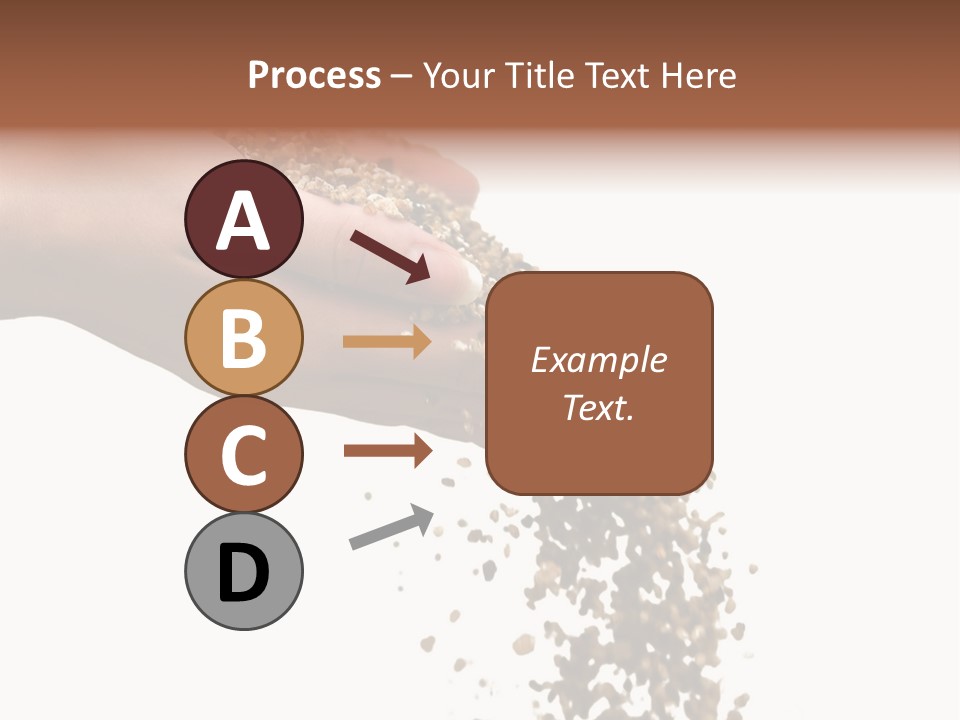 Process – Your Title Text Here

A

B

C

D

Example Text.